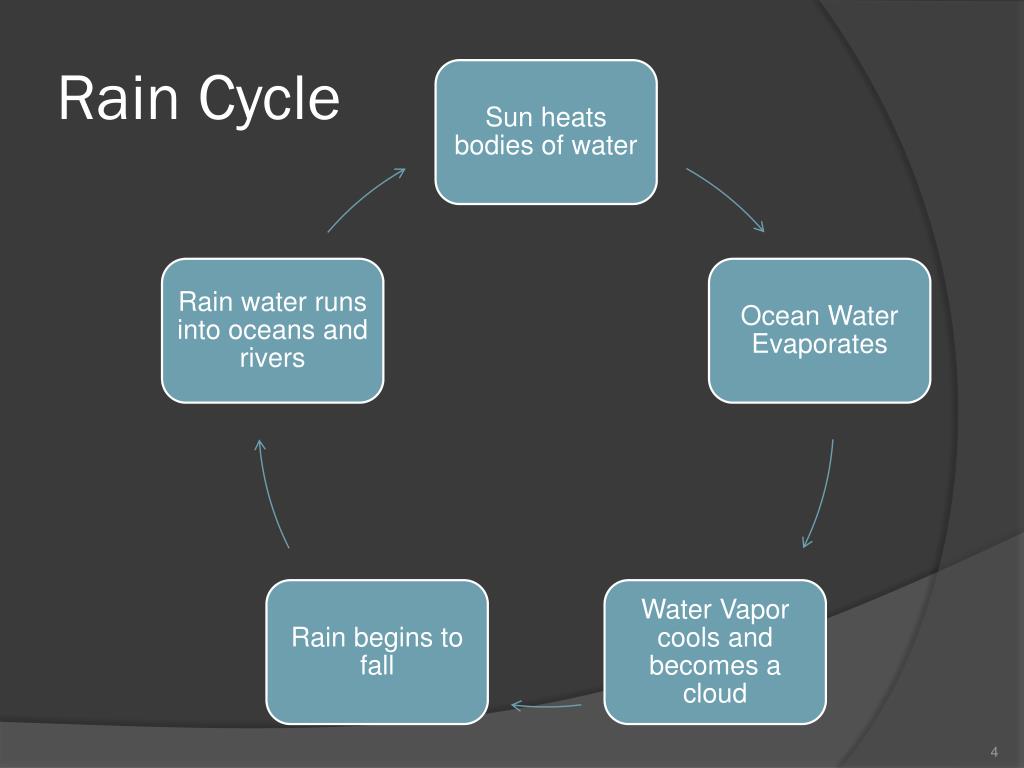 Rain Cycle

Sun heats bodies of water

Ocean Water Evaporates

Water Vapor cools and becomes a cloud

Rain begins to fall

Rain water runs into oceans and rivers

4